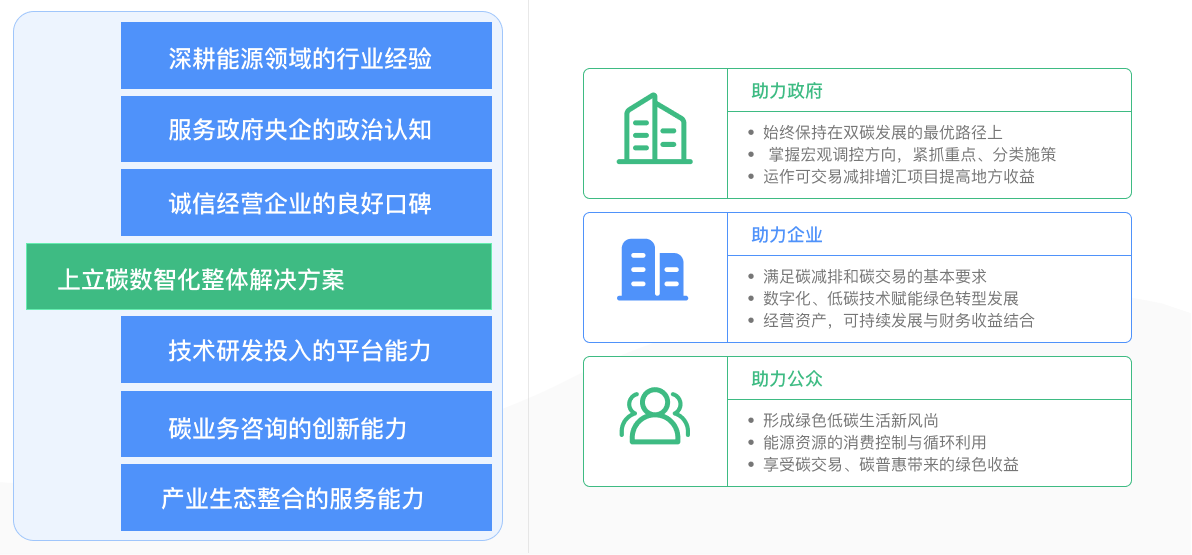 深耕能源领域的行业经验

服务政府央企的政治认知

诚信经营企业的良好口碑

上立碳数智化整体解决方案

技术研发投入的平台能力

碳业务咨询的创新能力

产业生态整合的服务能力

助力政府

• 始终保持在双碳发展的最优路径上
• 掌握宏观调控方向，紧抓重点、分类施策
• 运作可交易减排增汇项目提高地方收益

助力企业

• 满足碳减排和碳交易的基本要求
• 数字化、低碳技术赋能绿色转型发展
• 经营资产，可持续发展与财务收益结合

助力公众

• 形成绿色低碳生活新风尚
• 能源资源的消费控制与循环利用
• 享受碳交易、碳普惠带来的绿色收益